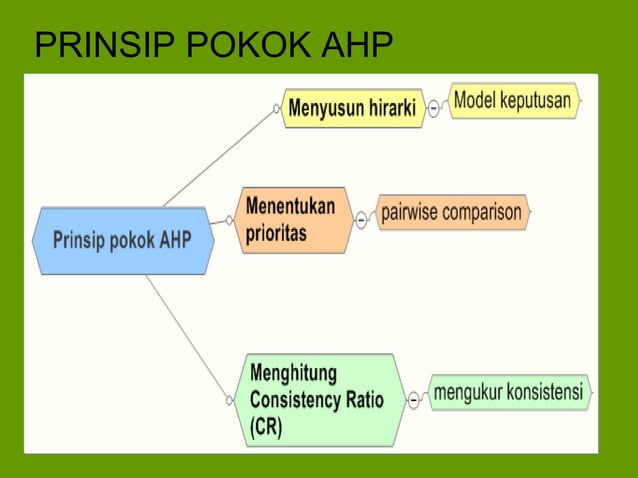 PRINSIP POKOK AHP

Prinsip pokok AHP

Menyusun hirarki

Model keputusan

Menentukan prioritas

pairwise comparison

Menghitung Consistency Ratio (CR)

mengukur konsistensi